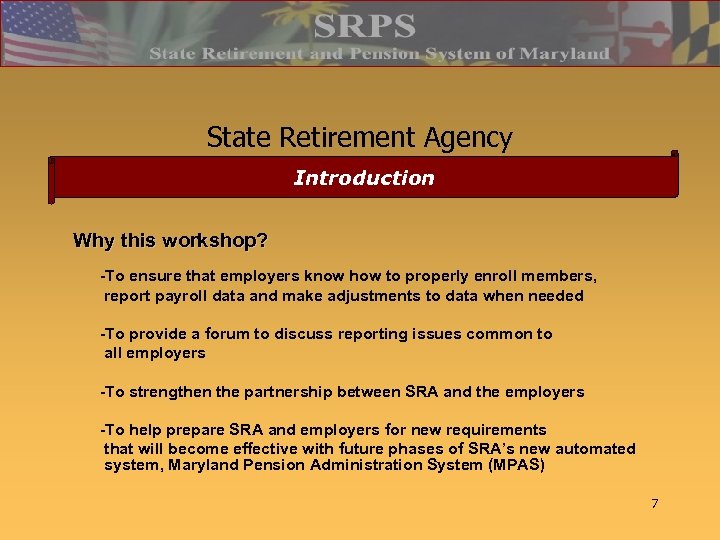 SRPS
State Retirement and Pension System of Maryland

State Retirement Agency

Introduction

Why this workshop?

-To ensure that employers know how to properly enroll members, report payroll data and make adjustments to data when needed

-To provide a forum to discuss reporting issues common to all employers

-To strengthen the partnership between SRA and the employers

-To help prepare SRA and employers for new requirements that will become effective with future phases of SRA's new automated system, Maryland Pension Administration System (MPAS)

7